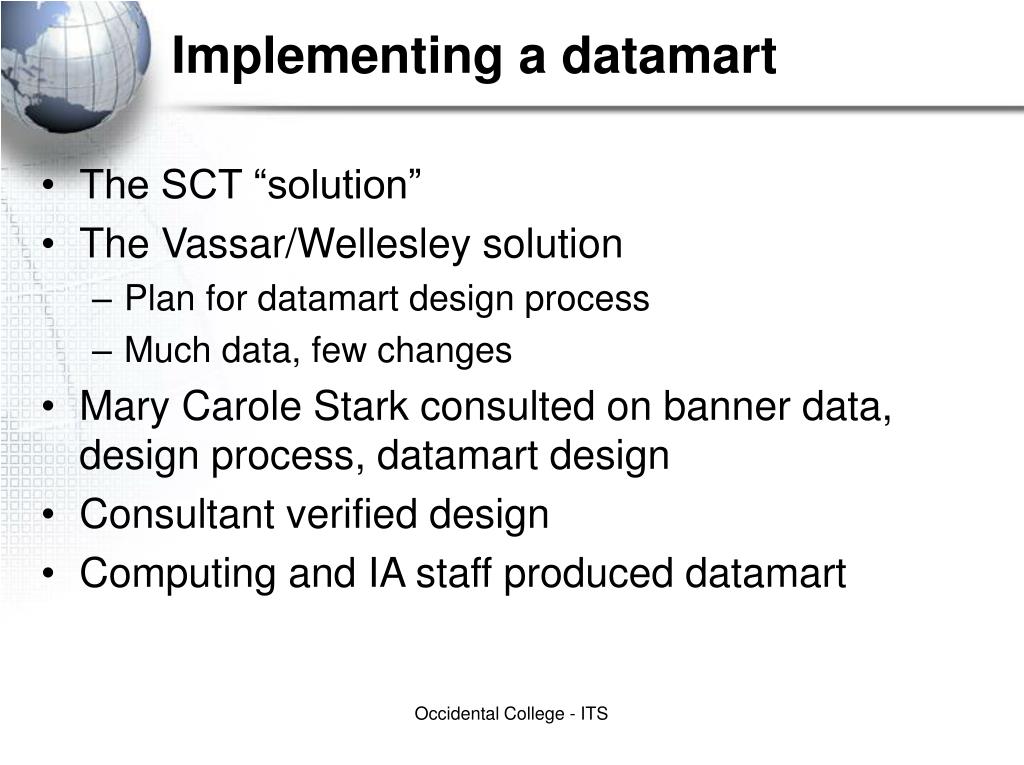 Implementing a datamart

• The SCT “solution”
• The Vassar/Wellesley solution
– Plan for datamart design process
– Much data, few changes
• Mary Carole Stark consulted on banner data, design process, datamart design
• Consultant verified design
• Computing and IA staff produced datamart

Occidental College - ITS